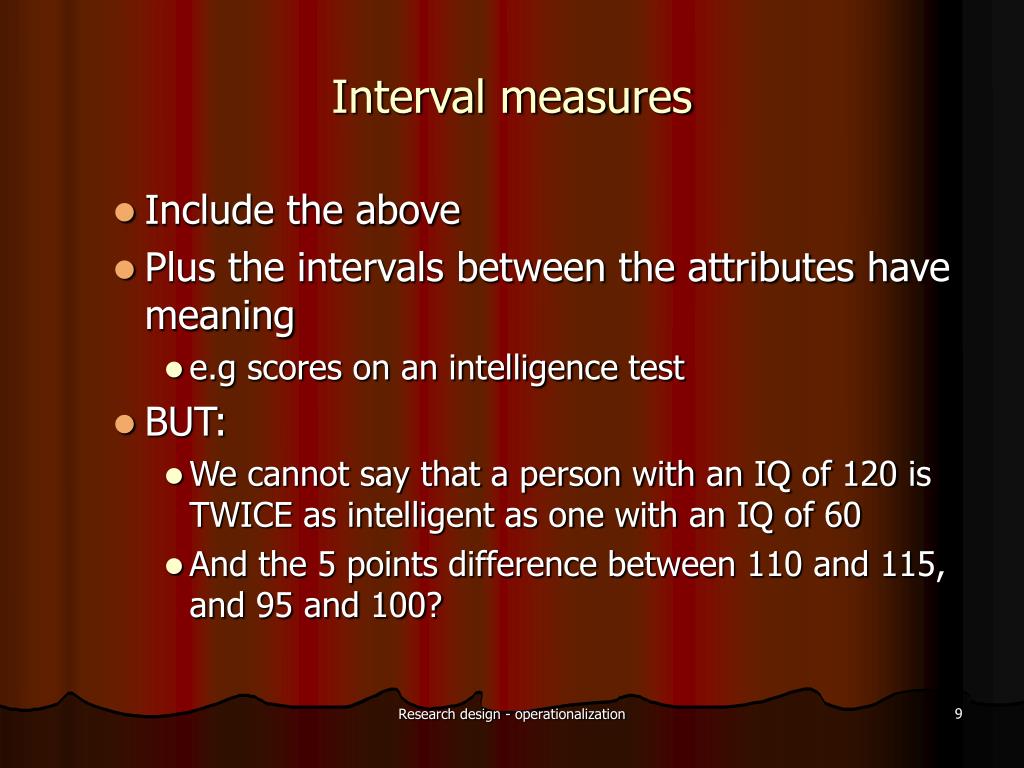 Interval measures

- Include the above
- Plus the intervals between the attributes have meaning
  - e.g scores on an intelligence test
- BUT:
  - We cannot say that a person with an IQ of 120 is TWICE as intelligent as one with an IQ of 60
  - And the 5 points difference between 110 and 115, and 95 and 100?

Research design - operationalization

9